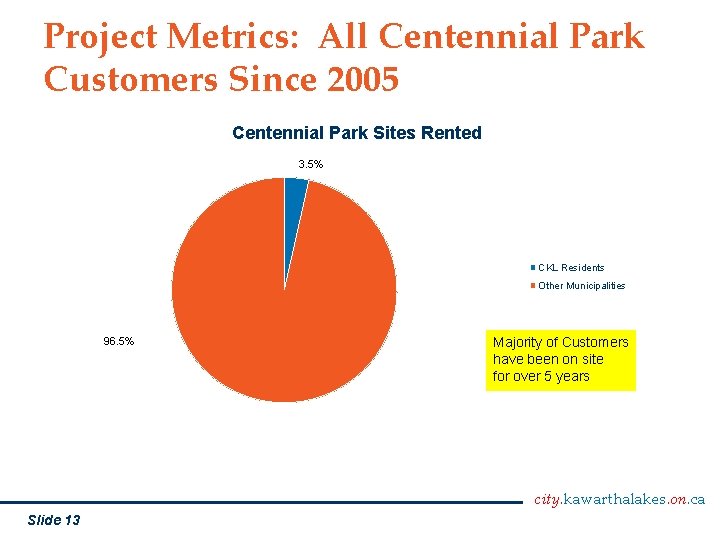 Project Metrics: All Centennial Park Customers Since 2005

Centennial Park Sites Rented

3.5%

96.5%

CKL Residents
Other Municipalities

Majority of Customers have been on site for over 5 years

city.kawarthalakes.on.ca

Slide 13